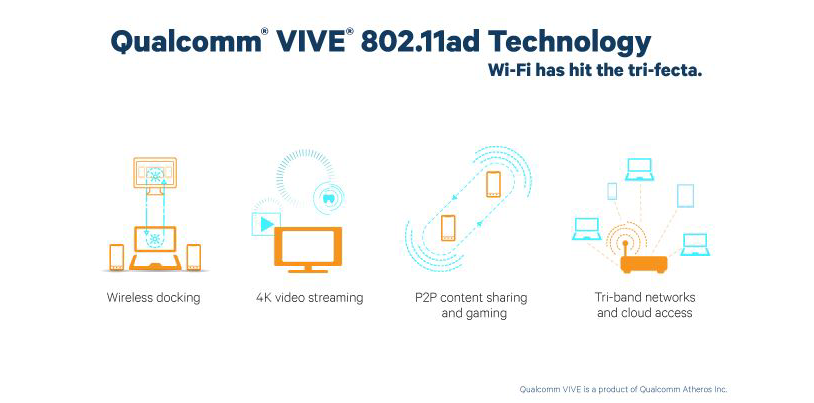 Qualcomm® VIVE® 802.11ad Technology
Wi-Fi has hit the tri-fecta.

Wireless docking

4K video streaming

P2P content sharing and gaming

Tri-band networks and cloud access

Qualcomm VIVE is a product of Qualcomm Atheros Inc.